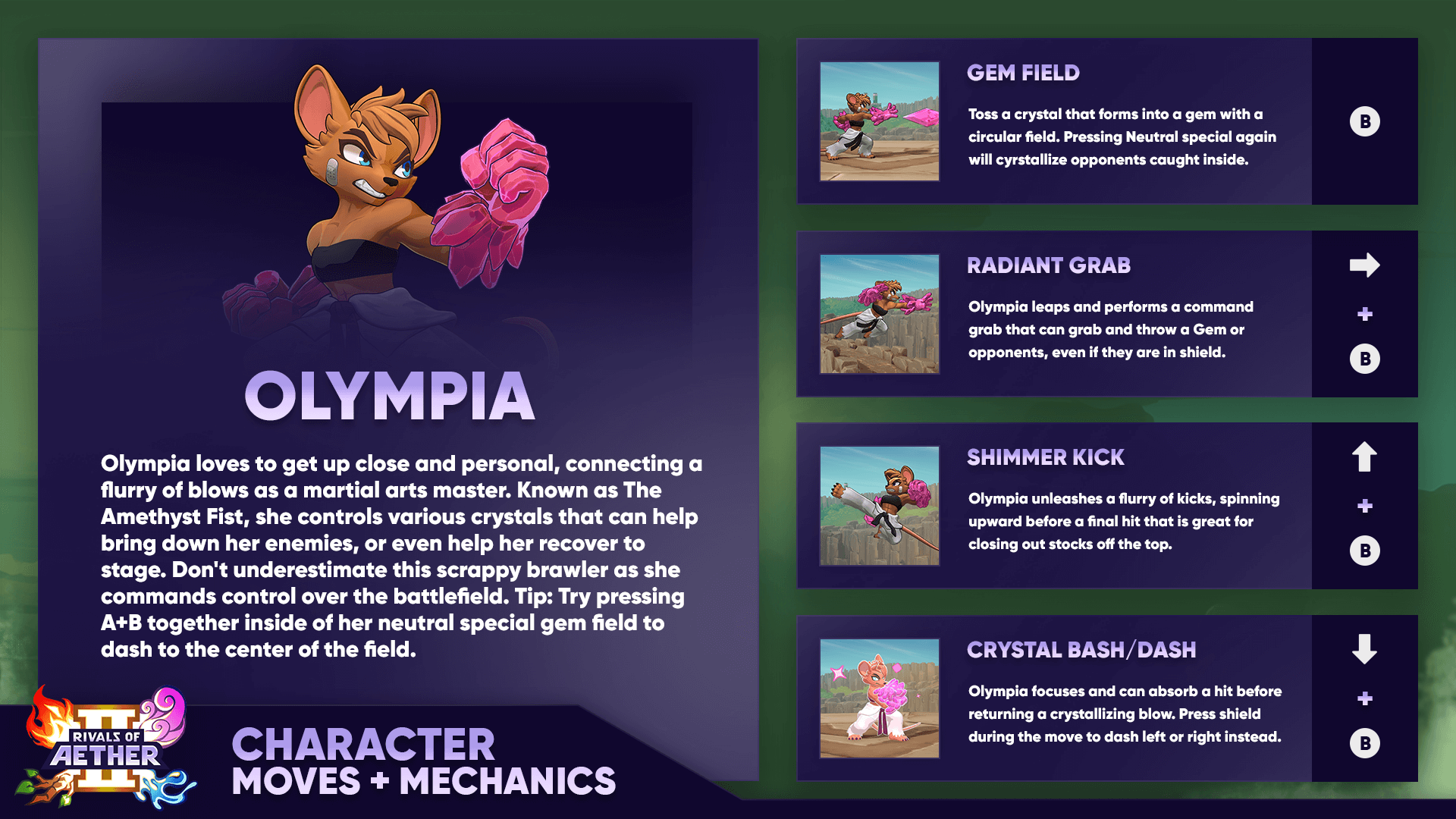 OLYMPIA

Olympia loves to get up close and personal, connecting a flurry of blows as a martial arts master. Known as The Amethyst Fist, she controls various crystals that can help bring down her enemies, or even help her recover to stage. Don't underestimate this scrappy brawler as she commands control over the battlefield. Tip: Try pressing A+B together inside of her neutral special gem field to dash to the center of the field.

RIVALS OF AETHER II

CHARACTER MOVES + MECHANICS

GEM FIELD

Toss a crystal that forms into a gem with a circular field. Pressing Neutral special again will cyrstallize opponents caught inside.

B

RADIANT GRAB

Olympia leaps and performs a command grab that can grab and throw a Gem or opponents, even if they are in shield.

+

B

SHIMMER KICK

Olympia unleashes a flurry of kicks, spinning upward before a final hit that is great for closing out stocks off the top.

+

B

CRYSTAL BASH/DASH

Olympia focuses and can absorb a hit before returning a crystallizing blow. Press shield during the move to dash left or right instead.

+

B